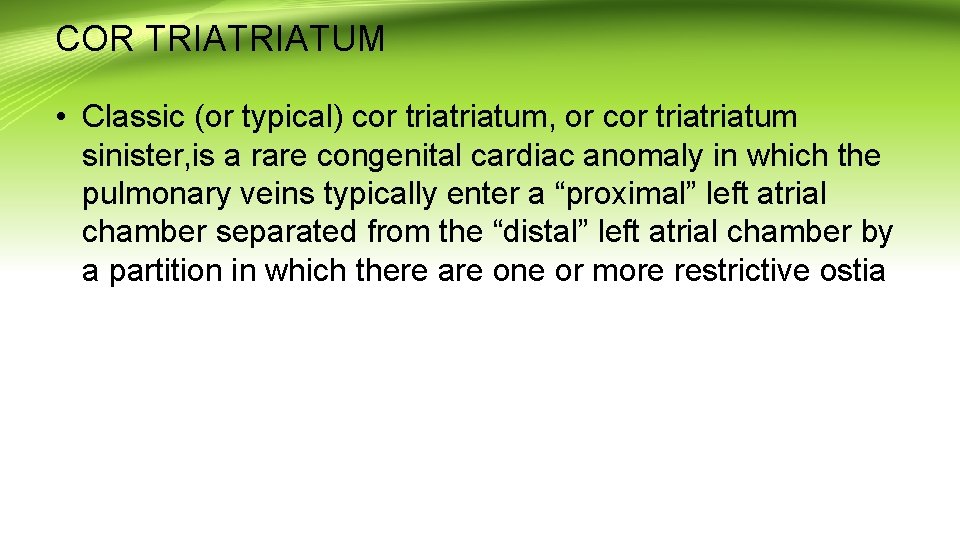 COR TRIATRIATUM

• Classic (or typical) cor triatriatum, or cor triatriatum sinister,is a rare congenital cardiac anomaly in which the pulmonary veins typically enter a “proximal” left atrial chamber separated from the “distal” left atrial chamber by a partition in which there are one or more restrictive ostia